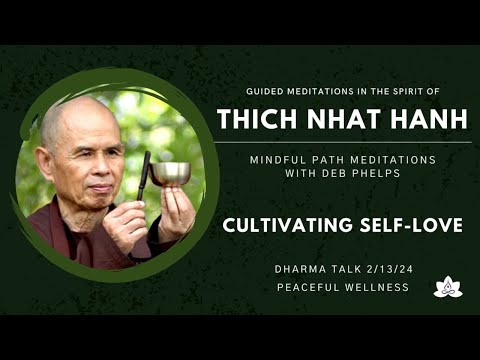 GUIDED MEDITATIONS IN THE SPIRIT OF

THICH NHAT HANH

MINDFUL PATH MEDITATIONS WITH DEB PHELPS

CULTIVATING SELF-LOVE

DHARMA TALK 2/13/24

PEACEFUL WELLNESS